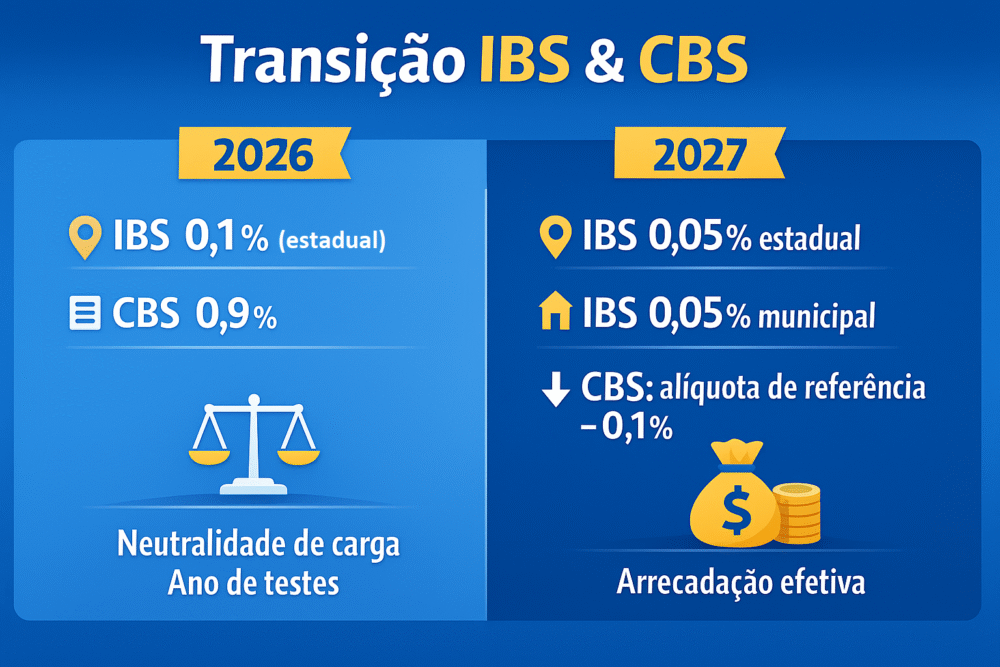 Transição IBS & CBS

2026

IBS 0,1% (estadual)

CBS 0,9%

Neutralidade de carga
Ano de testes

2027

IBS 0,05% estadual

IBS 0,05% municipal

CBS: alíquota de referência – 0,1%

$

Arrecadação efetiva